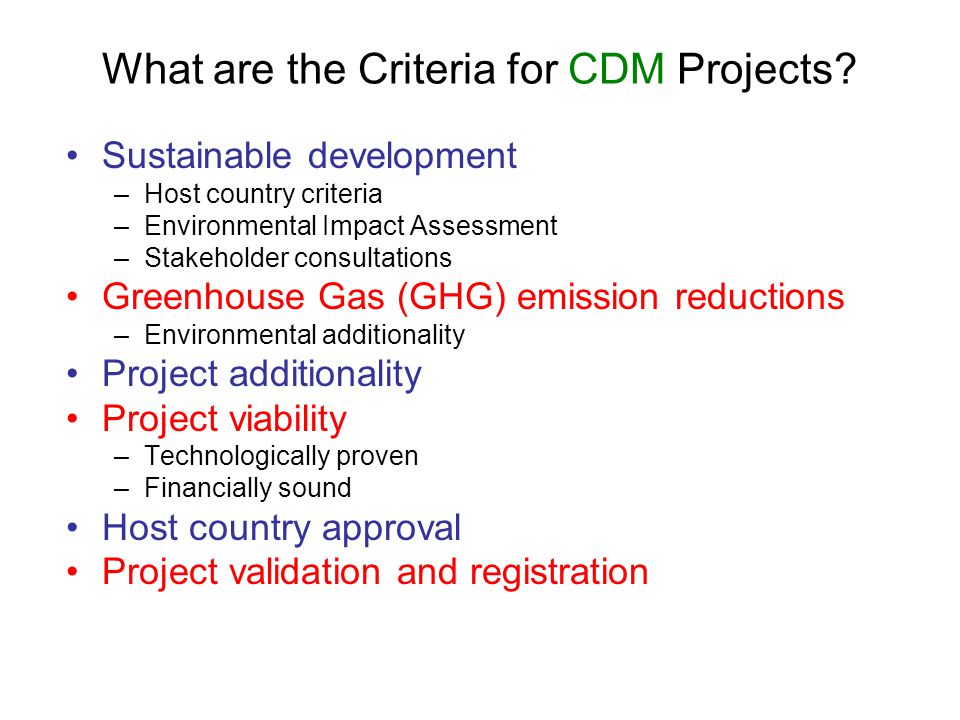 What are the Criteria for CDM Projects?

• Sustainable development
  – Host country criteria
  – Environmental Impact Assessment
  – Stakeholder consultations
• Greenhouse Gas (GHG) emission reductions
  – Environmental additionality
• Project additionality
• Project viability
  – Technologically proven
  – Financially sound
• Host country approval
• Project validation and registration